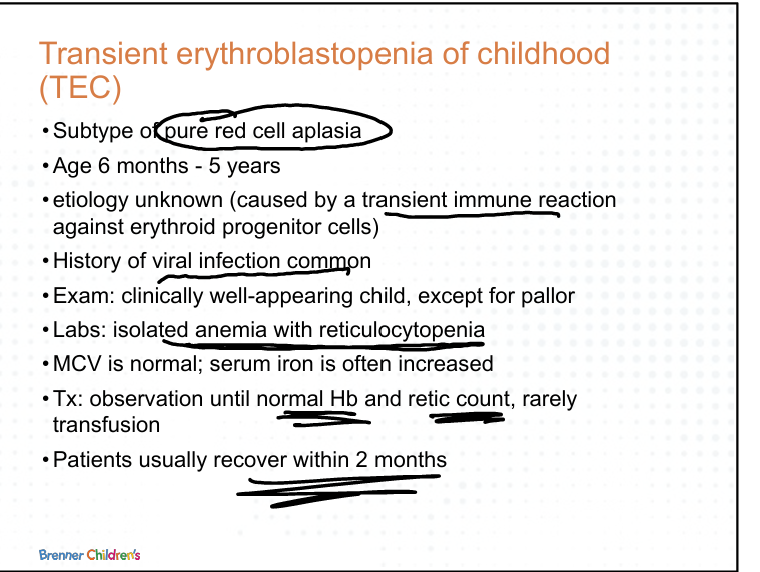 Transient erythroblastopenia of childhood (TEC)

• Subtype of pure red cell aplasia

• Age 6 months - 5 years

• etiology unknown (caused by a transient immune reaction against erythroid progenitor cells)

• History of viral infection common

• Exam: clinically well-appearing child, except for pallor

• Labs: isolated anemia with reticulocytopenia

• MCV is normal; serum iron is often increased

• Tx: observation until normal Hb and retic count, rarely transfusion

• Patients usually recover within 2 months

Brenner Children's